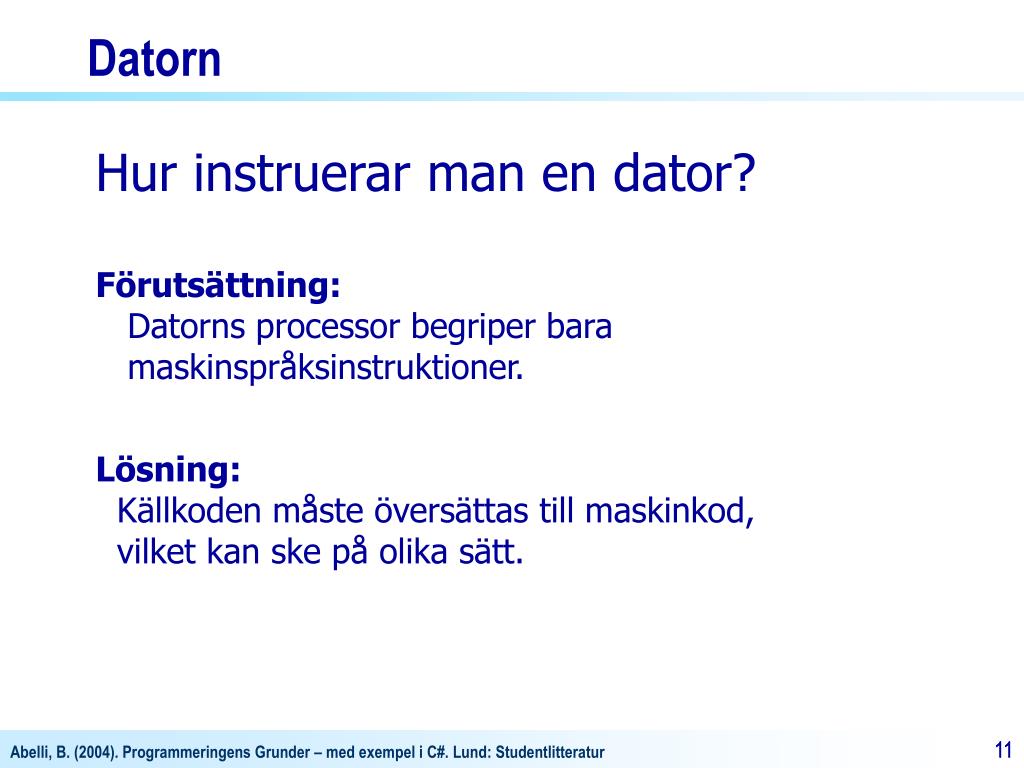 Datorn

Hur instruerar man en dator?

Förutsättning:
Datorns processor begriper bara maskinspråksinstruktioner.

Lösning:
Källkoden måste översättas till maskinkod, vilket kan ske på olika sätt.

Abelli, B. (2004). Programmeringens Grunder – med exempel i C#. Lund: Studentlitteratur

11